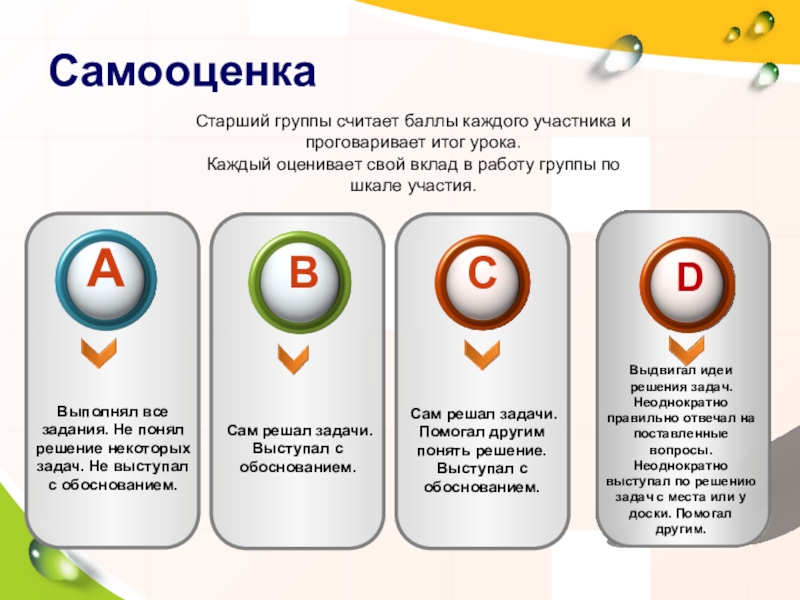 Самооценка

Старший группы считает баллы каждого участника и проговаривает итог урока.
Каждый оценивает свой вклад в работу группы по шкале участия.

A

Выполнял все задания. Не понял решение некоторых задач. Не выступал с обоснованием.

B

Сам решал задачи. Выступал с обоснованием.

C

Сам решал задачи. Помогал другим понять решение. Выступал с обоснованием.

D

Выдвигал идеи решения задач. Неоднократно правильно отвечал на поставленные вопросы. Неоднократно выступал по решению задач с места или у доски. Помогал другим.